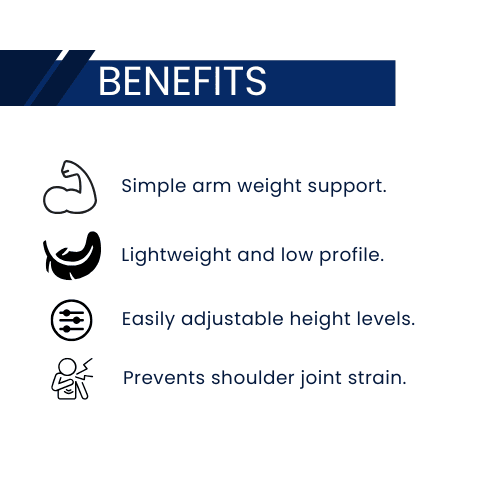 BENEFITS

Simple arm weight support.

Lightweight and low profile.

Easily adjustable height levels.

Prevents shoulder joint strain.